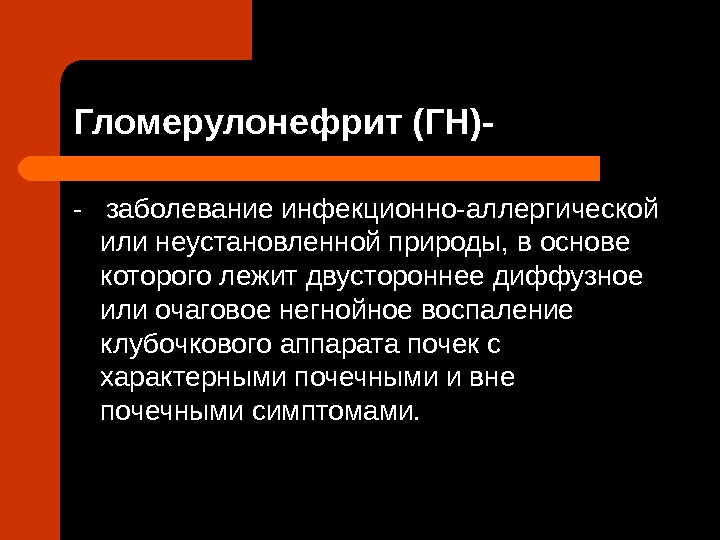 Гломерулонефрит (ГН)-

- заболевание инфекционно-аллергической или неустановленной природы, в основе которого лежит двустороннее диффузное или очаговое негнойное воспаление клубочкового аппарата почек с характерными почечными и вне почечными симптомами.